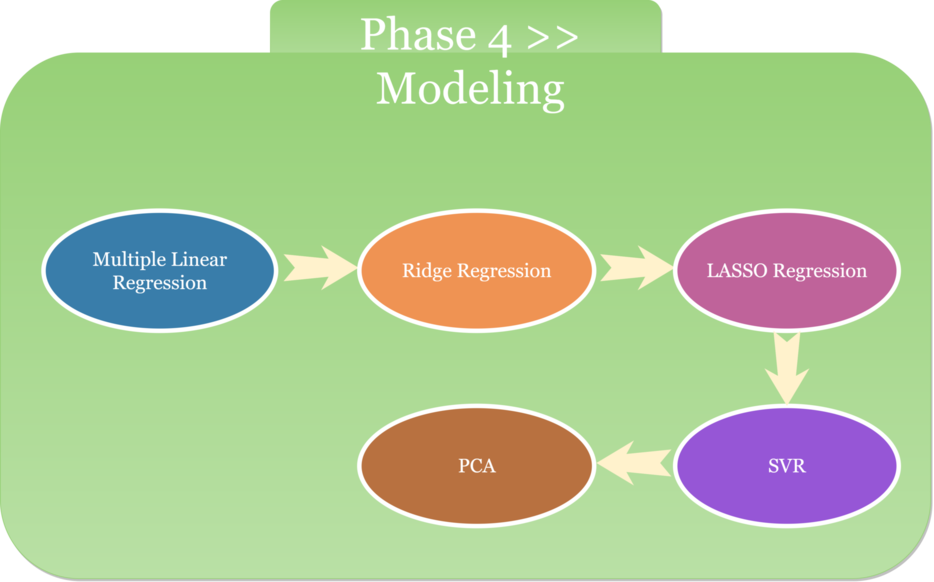 Phase 4 >> Modeling

Multiple Linear Regression

Ridge Regression

LASSO Regression

SVR

PCA